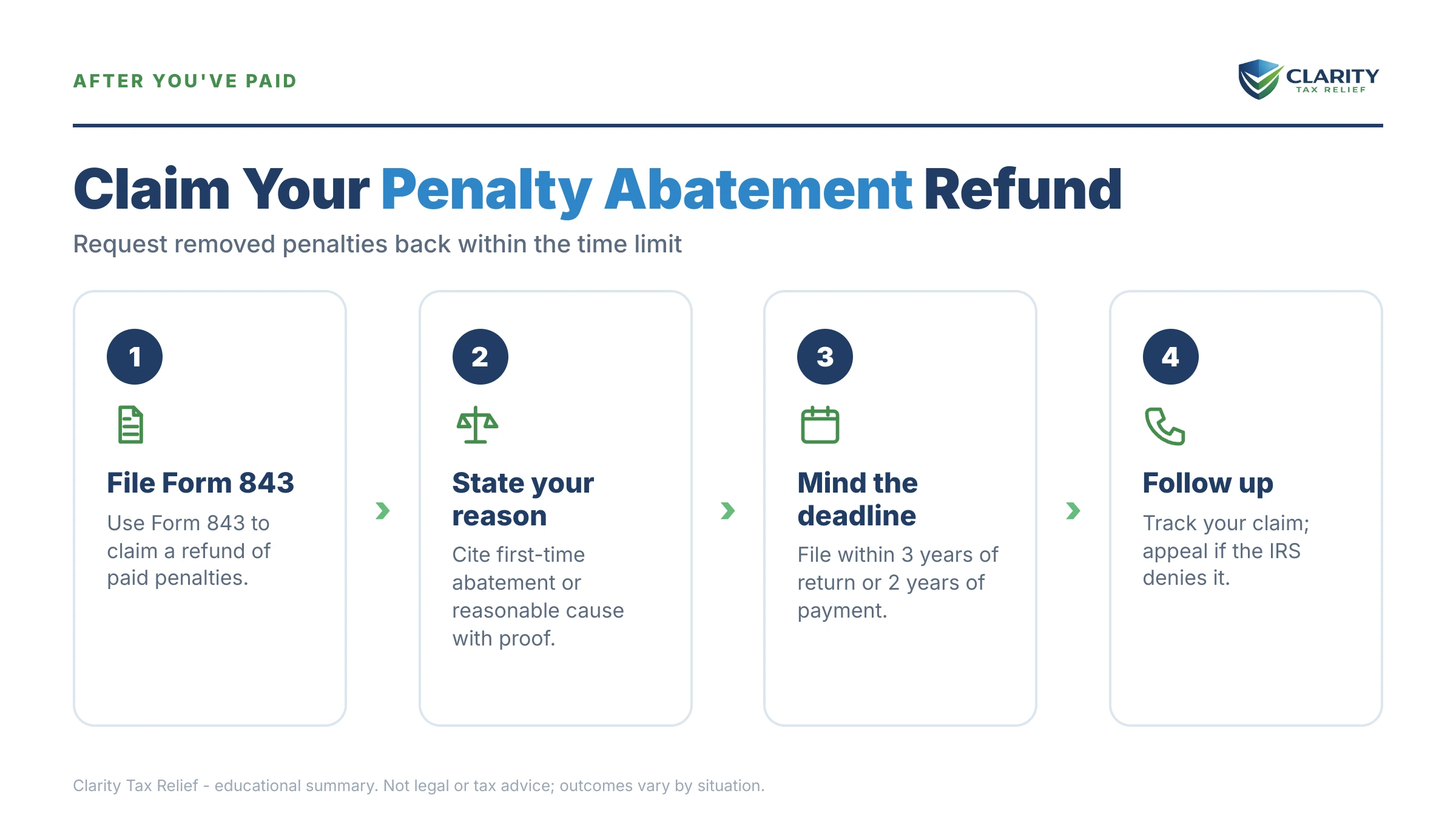 AFTER YOU'VE PAID

CLARITY
TAX RELIEF

Claim Your Penalty Abatement Refund

Request removed penalties back within the time limit

1

File Form 843

Use Form 843 to claim a refund of paid penalties.

2

State your reason

Cite first-time abatement or reasonable cause with proof.

3

Mind the deadline

File within 3 years of return or 2 years of payment.

4

Follow up

Track your claim; appeal if the IRS denies it.

Clarity Tax Relief - educational summary. Not legal or tax advice; outcomes vary by situation.